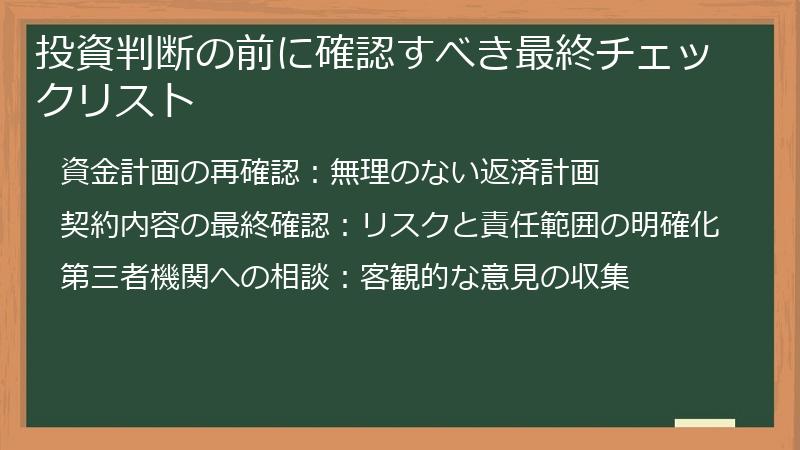 投資判断の前に確認すべき最終チェックリスト

資金計画の再確認：無理のない返済計画

契約内容の最終確認：リスクと責任範囲の明確化

第三者機関への相談：客観的な意見の収集